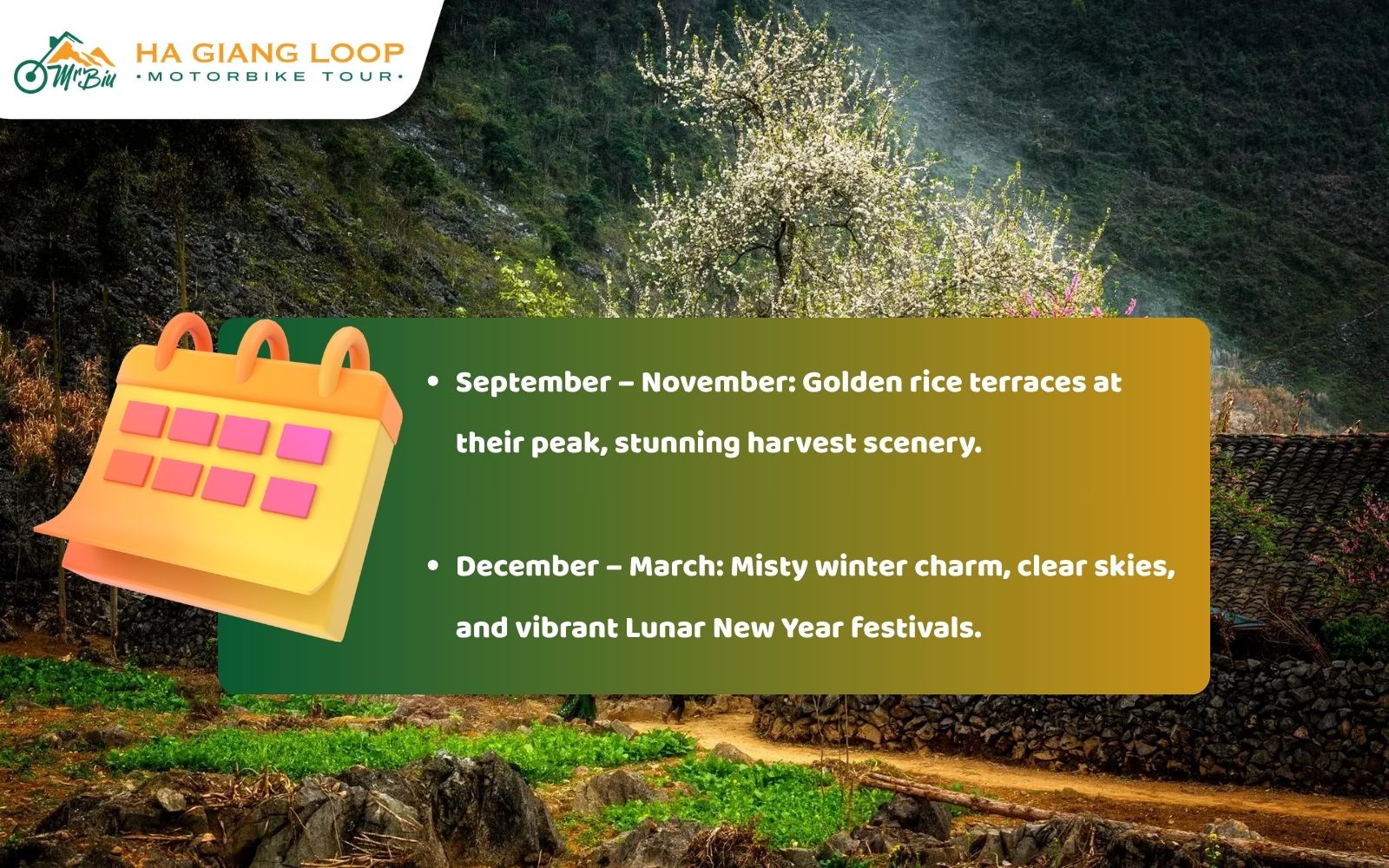 Mr Biu

HA GIANG LOOP
•MOTORBIKE TOUR•

• September – November: Golden rice terraces at their peak, stunning harvest scenery.

• December – March: Misty winter charm, clear skies, and vibrant Lunar New Year festivals.